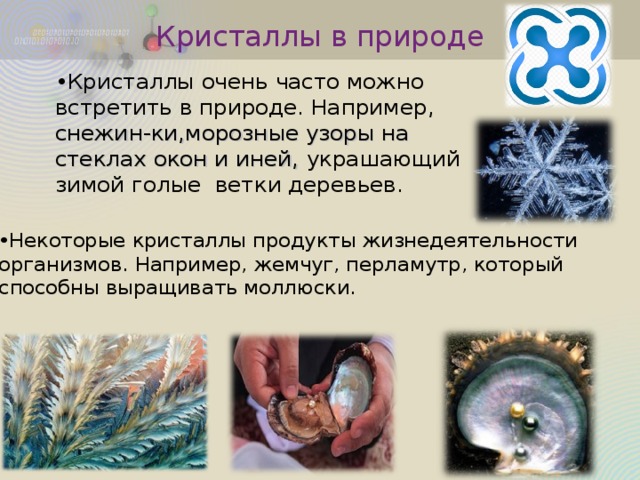 Кристаллы в природе

•Кристаллы очень часто можно встретить в природе. Например, снежин-ки,морозные узоры на стеклах окон и иней, украшающий зимой голые ветки деревьев.

•Некоторые кристаллы продукты жизнедеятельности организмов. Например, жемчуг, перламутр, который способны выращивать моллюски.